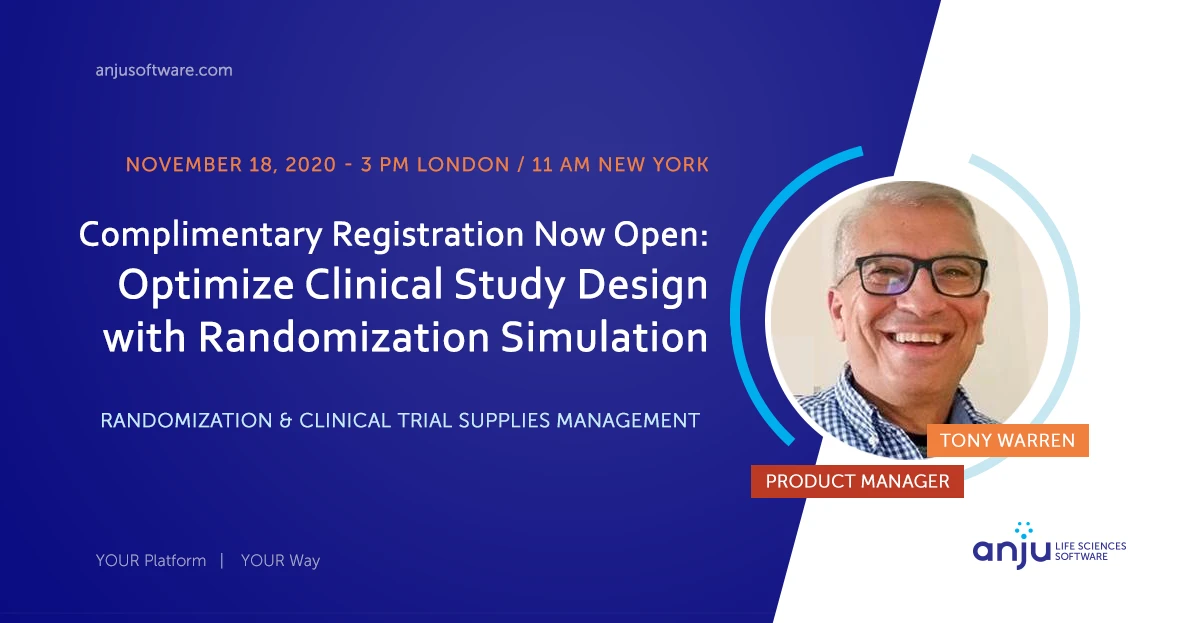 anjusoftware.com

NOVEMBER 18, 2020 - 3 PM LONDON / 11 AM NEW YORK

Complimentary Registration Now Open: Optimize Clinical Study Design with Randomization Simulation

RANDOMIZATION & CLINICAL TRIAL SUPPLIES MANAGEMENT

TONY WARREN

PRODUCT MANAGER

YOUR Platform | YOUR Way

anju LIFE SCIENCES SOFTWARE